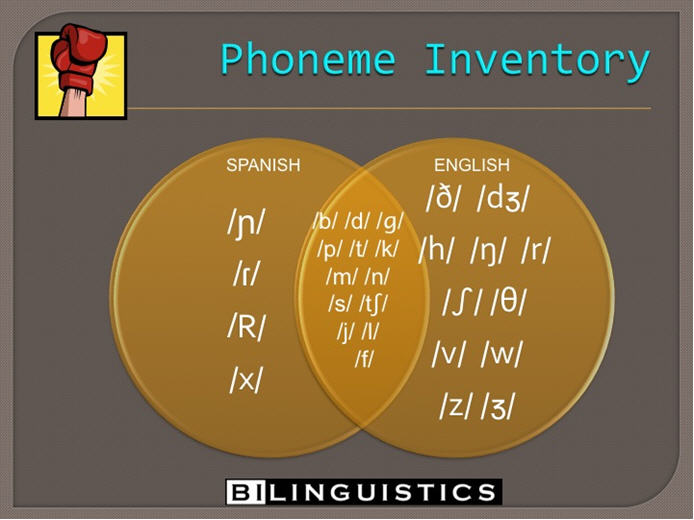 Phoneme Inventory

SPANISH

/ɲ/

/ɾ/

/R/

/x/

/b/ /d/ /g/
/p/ /t/ /k/
/m/ /n/
/s/ /tʃ/
/j/ /l/
/f/

ENGLISH

/ð/ /dʒ/

/h/ /ŋ/ /r/

/ʃ/ /θ/

/v/ /w/

/z/ /ʒ/

BILINGUISTICS